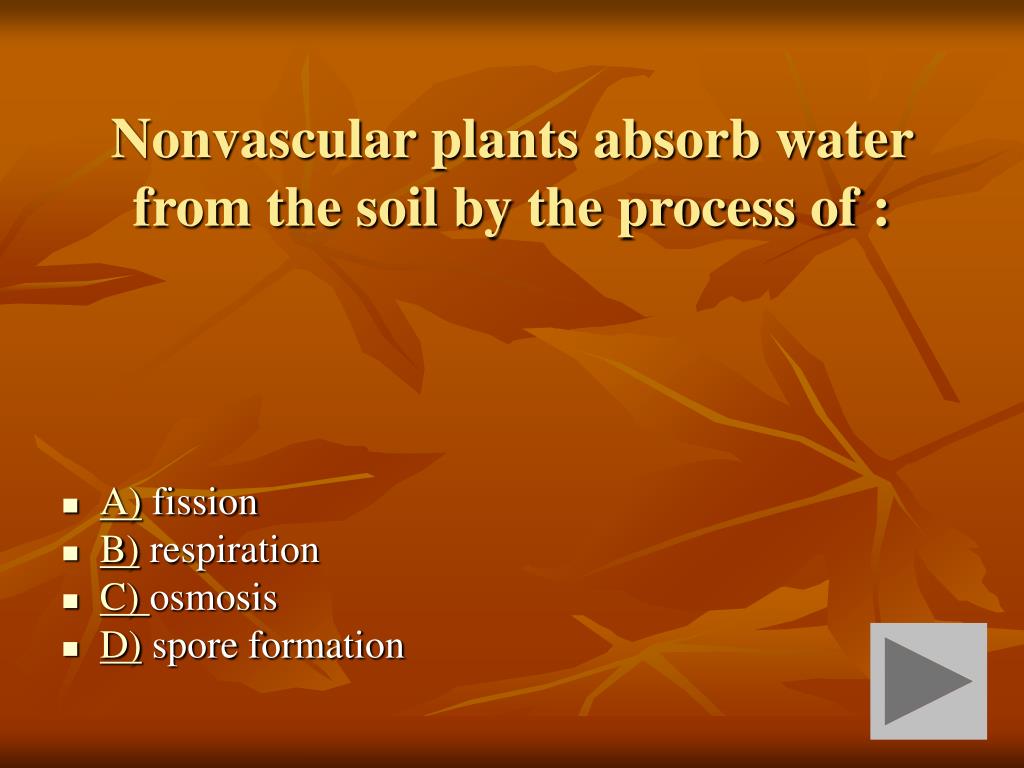 Nonvascular plants absorb water from the soil by the process of :

- A) fission
- B) respiration
- C) osmosis
- D) spore formation